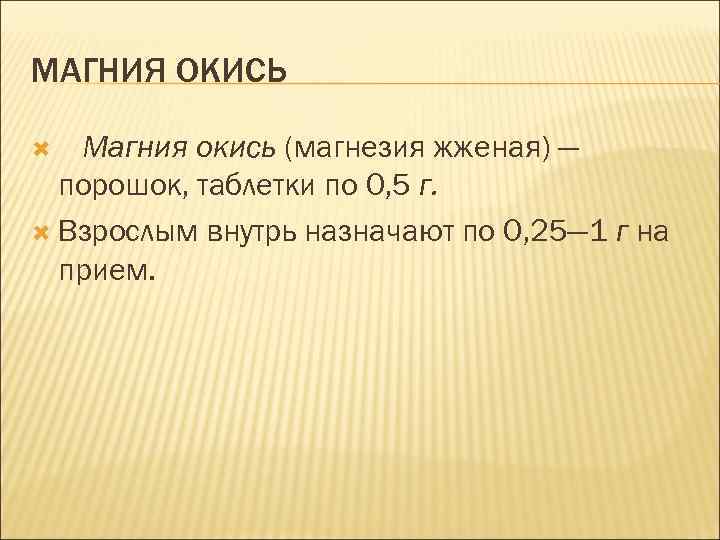 МАГНИЯ ОКИСЬ

Магния окись (магнезия жженая) — порошок, таблетки по 0,5 г.

Взрослым внутрь назначают по 0,25—1 г на прием.